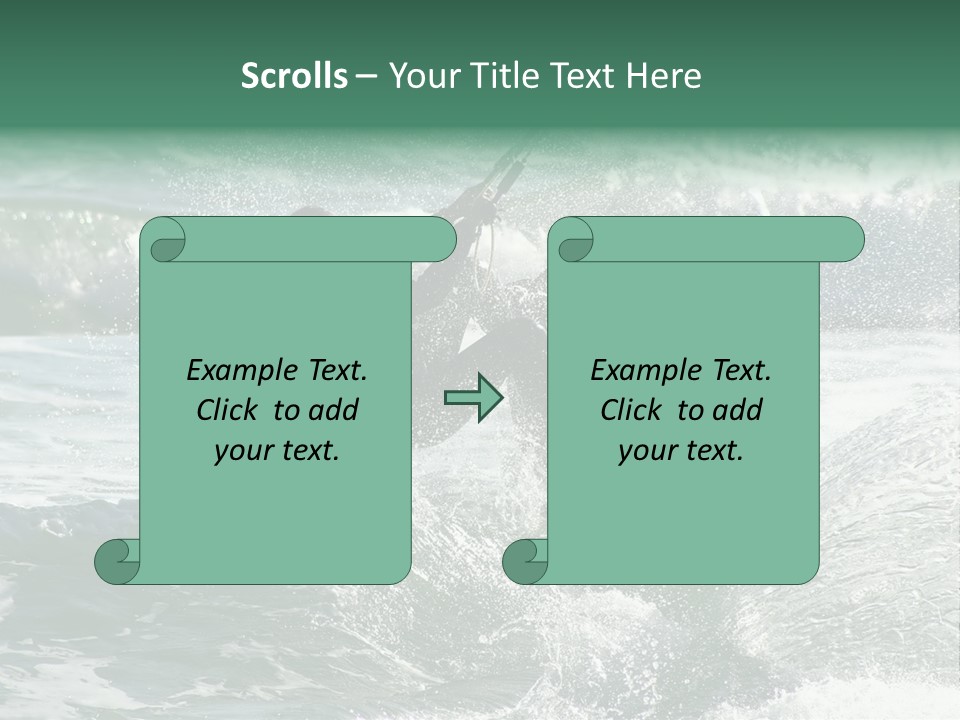 Scrolls – Your Title Text Here

Example Text. Click to add your text.

Example Text. Click to add your text.